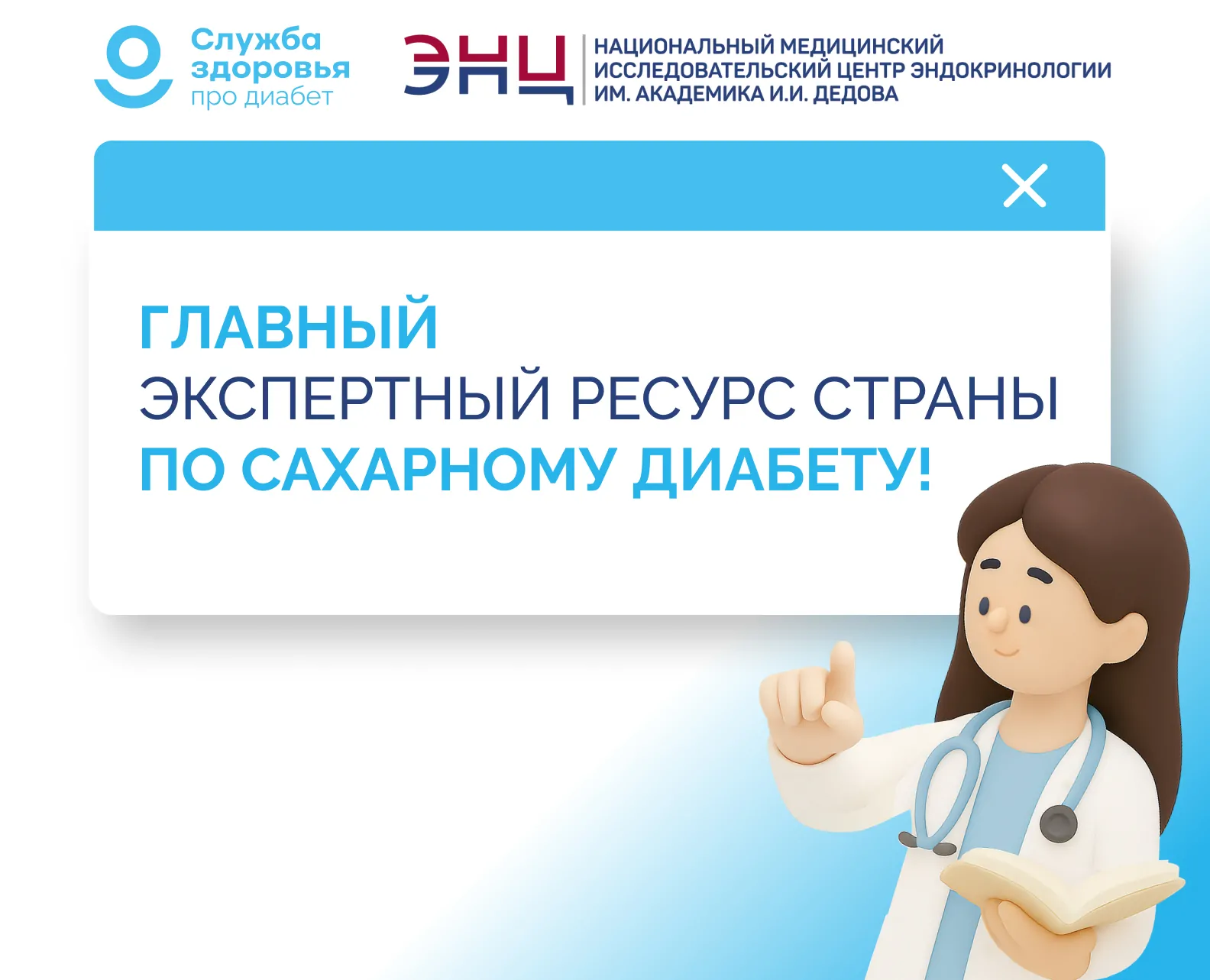 Служба здоровья про диабет

ЭНЦ

НАЦИОНАЛЬНЫЙ МЕДИЦИНСКИЙ ИССЛЕДОВАТЕЛЬСКИЙ ЦЕНТР ЭНДОКРИНОЛОГИИ ИМ. АКАДЕМИКА И.И. ДЕДОВА

ГЛАВНЫЙ
ЭКСПЕРТНЫЙ РЕСУРС СТРАНЫ
ПО САХАРНОМУ ДИАБЕТУ!